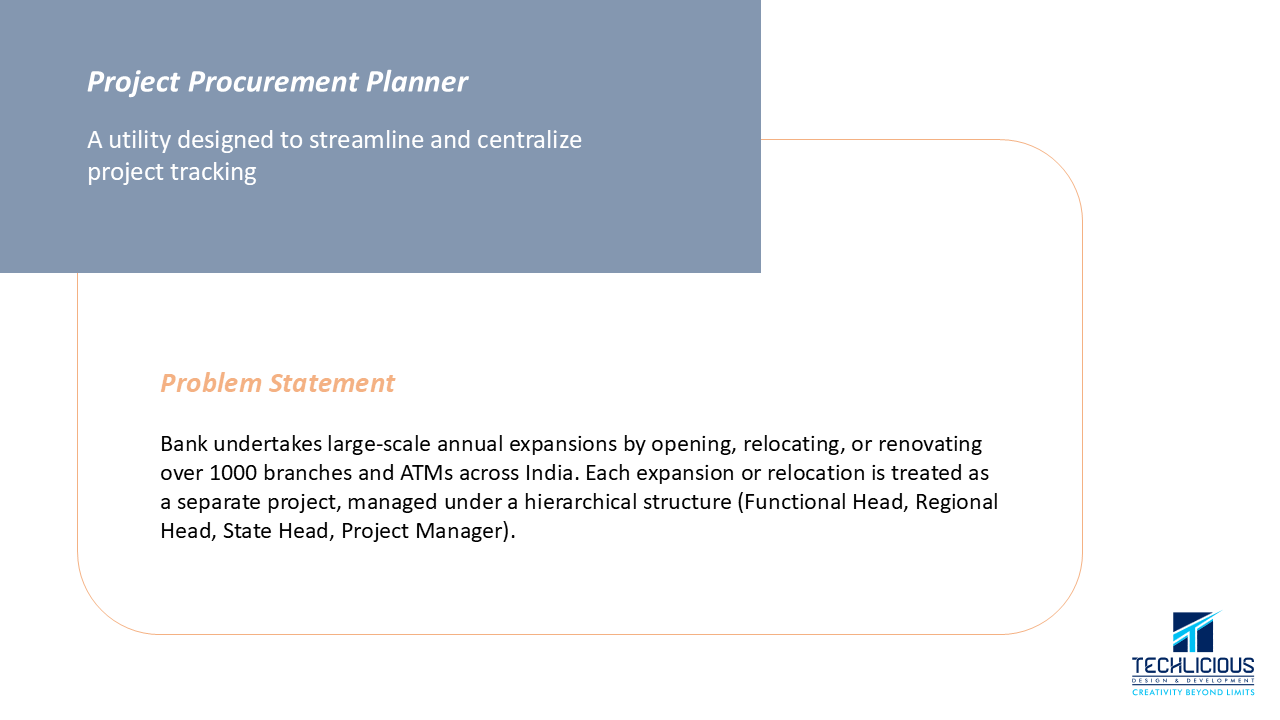 Project Procurement Planner

A utility designed to streamline and centralize project tracking

Problem Statement

Bank undertakes large-scale annual expansions by opening, relocating, or renovating over 1000 branches and ATMs across India. Each expansion or relocation is treated as a separate project, managed under a hierarchical structure (Functional Head, Regional Head, State Head, Project Manager).

TECHLICIOUS
DESIGN & DEVELOPMENT
CREATIVITY BEYOND LIMITS